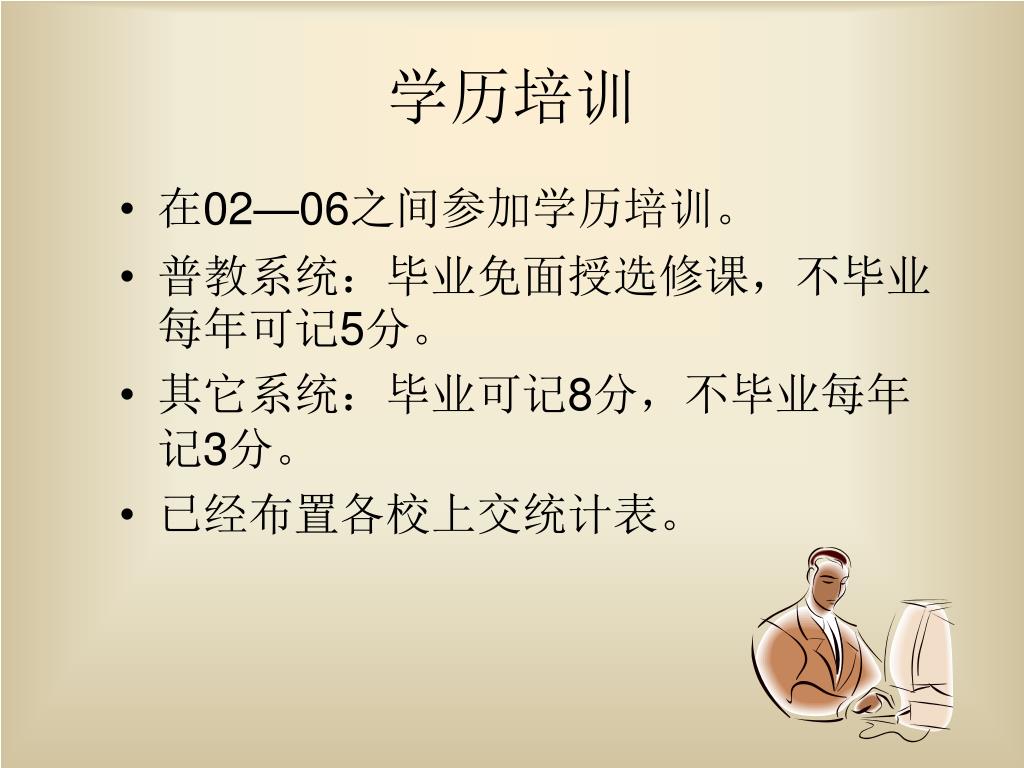 学历培训

• 在02—06之间参加学历培训。
• 普教系统：毕业免面授选修课，不毕业每年可记5分。
• 其它系统：毕业可记8分，不毕业每年记3分。
• 已经布置各校上交统计表。